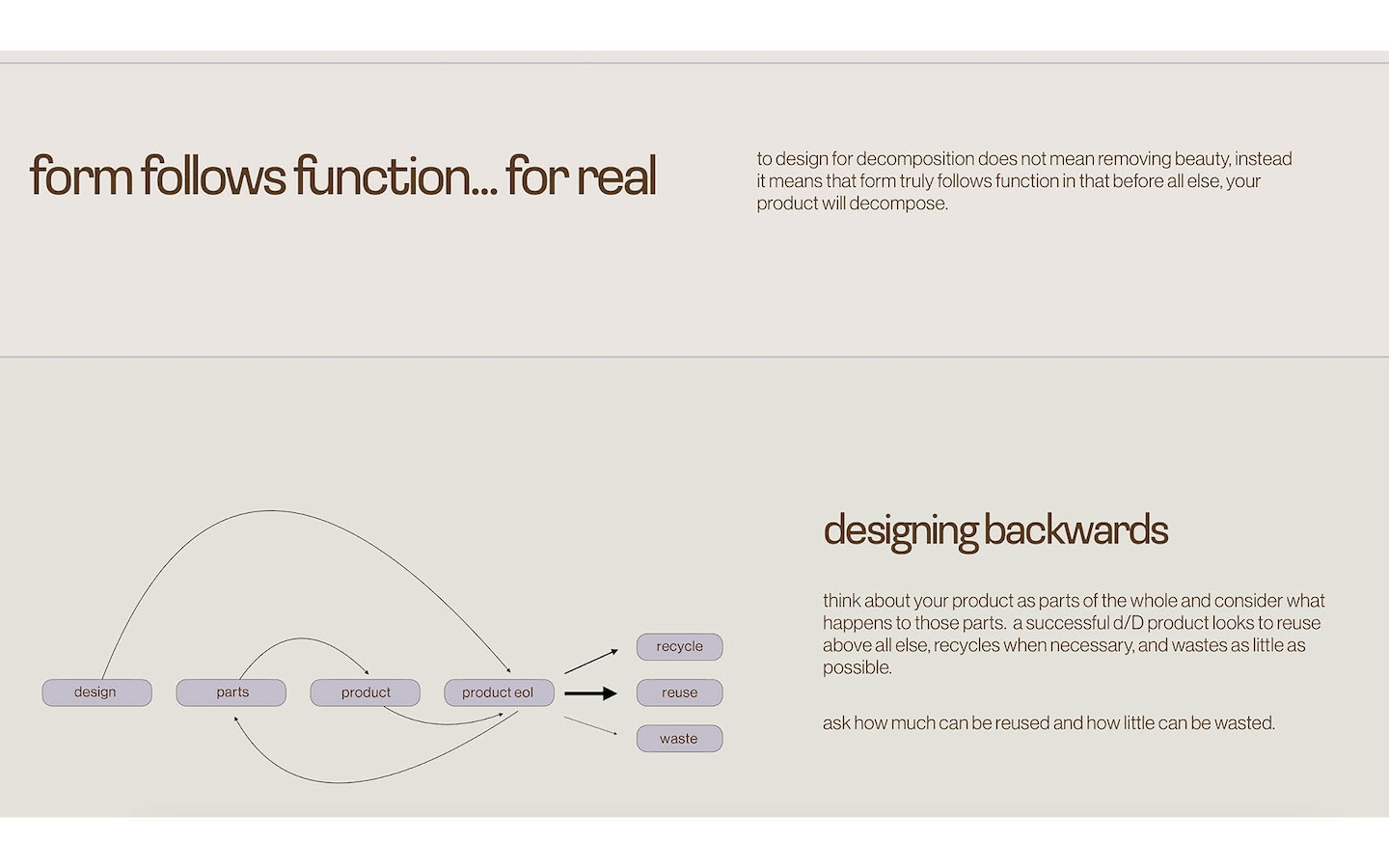 form follows function... for real

to design for decomposition does not mean removing beauty, instead it means that form truly follows function in that before all else, your product will decompose.

design

parts

product

product eol

recycle

reuse

waste

designing backwards

think about your product as parts of the whole and consider what happens to those parts. a successful d/D product looks to reuse above all else, recycles when necessary, and wastes as little as possible.

ask how much can be reused and how little can be wasted.